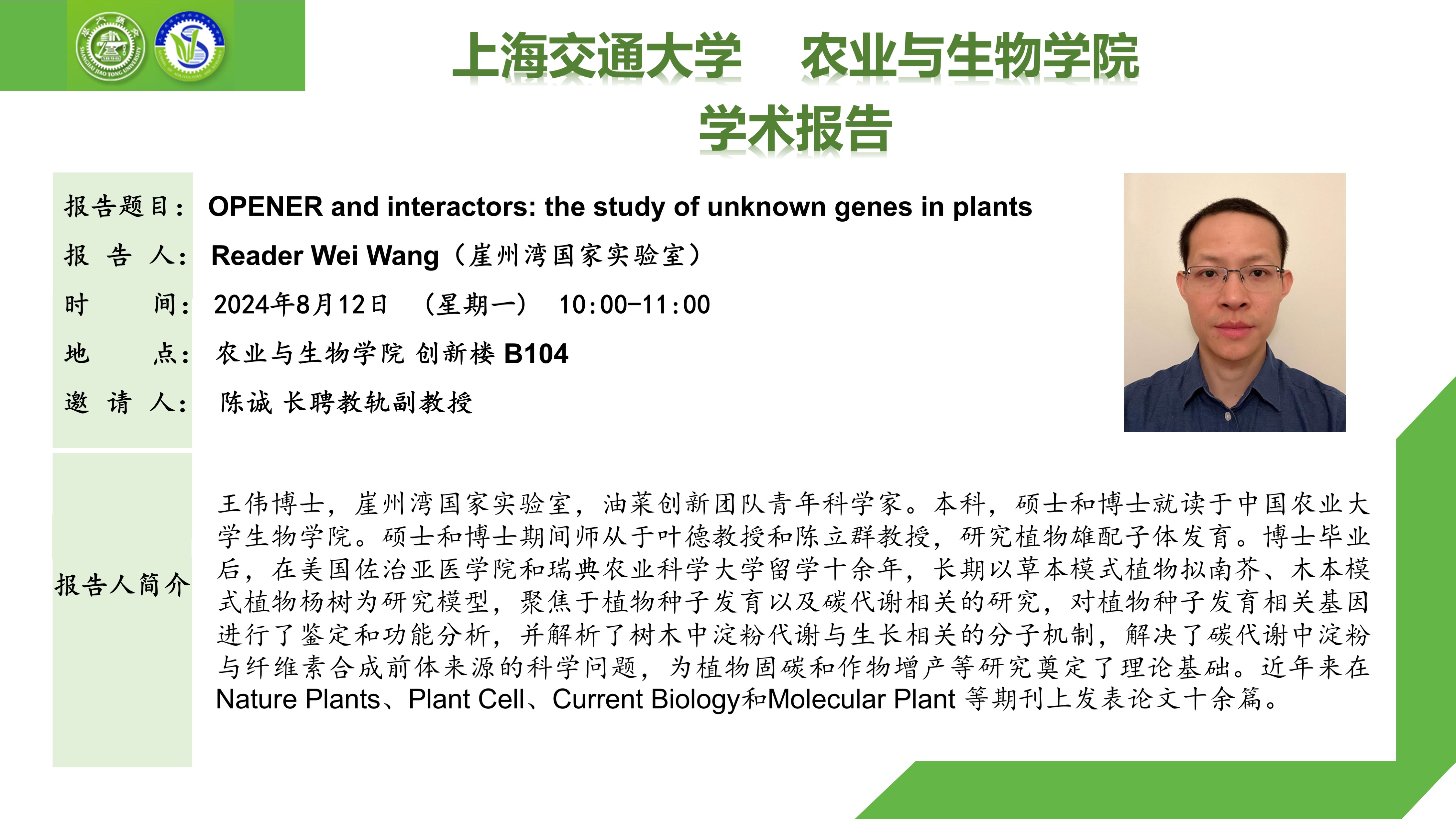 上海交通大学 农业与生物学院
学术报告

报告题目： OPENER and interactors: the study of unknown genes in plants
报 告 人： Reader Wei Wang（崖州湾国家实验室）
时 间： 2024年8月12日 （星期一） 10:00-11:00
地 点： 农业与生物学院 创新楼 B104
邀 请 人： 陈诚 长聘教轨副教授

报告人简介

王伟博士，崖州湾国家实验室，油菜创新团队青年科学家。本科，硕士和博士就读于中国农业大学生物学院。硕士和博士期间师从于叶德教授和陈立群教授，研究植物雄配子体发育。博士毕业后，在美国佐治亚医学院和瑞典农业科学大学留学十余年，长期以草本模式植物拟南芥、木本模式植物杨树为研究模型，聚焦于植物种子发育以及碳代谢相关的研究，对植物种子发育相关基因进行了鉴定和功能分析，并解析了树木中淀粉代谢与生长相关的分子机制，解决了碳代谢中淀粉与纤维素合成前体来源的科学问题，为植物固碳和作物增产等研究奠定了理论基础。近年来在Nature Plants、Plant Cell、Current Biology和Molecular Plant 等期刊上发表论文十余篇。